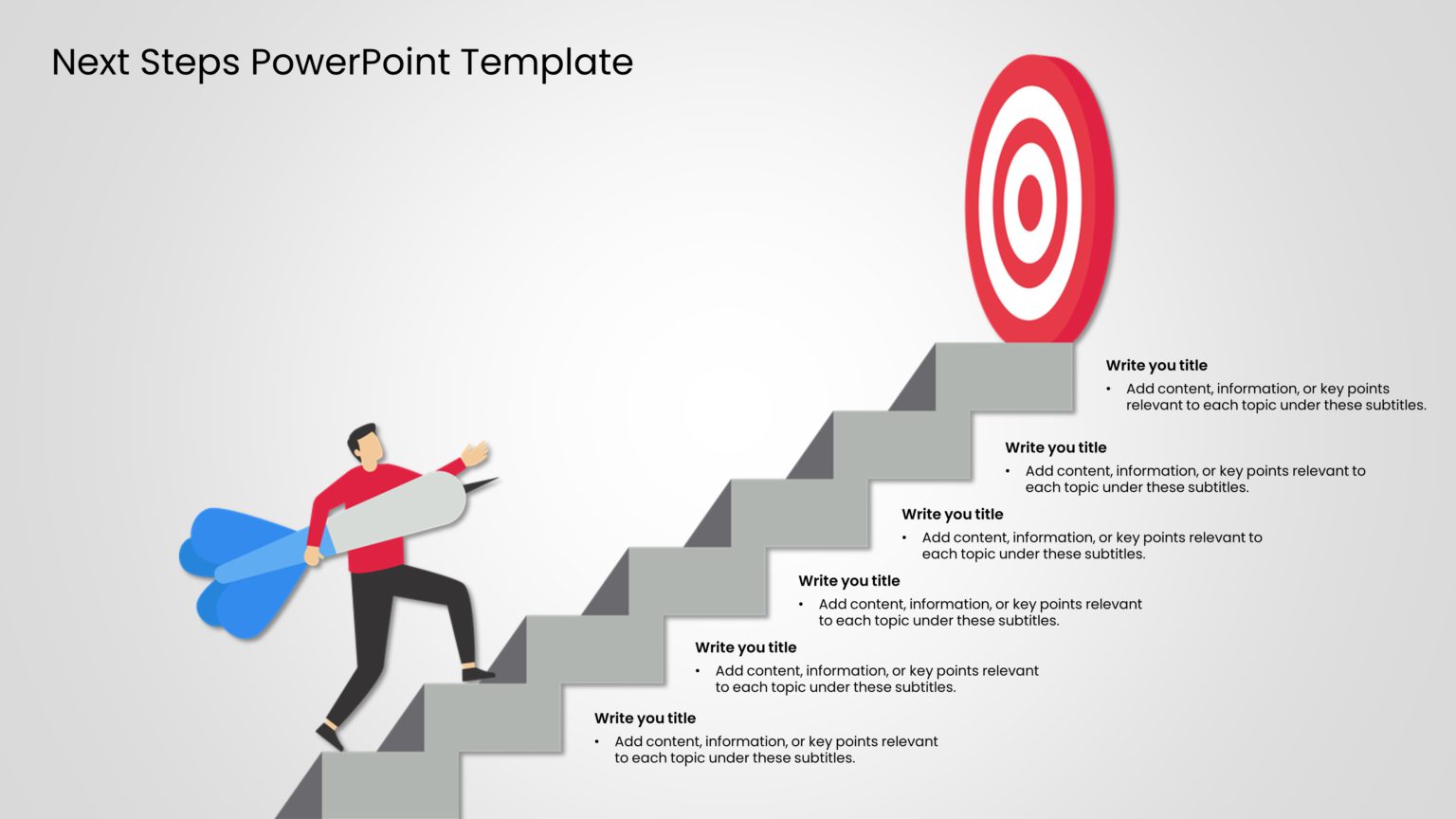 Next Steps PowerPoint Template

Write you title
• Add content, information, or key points relevant to each topic under these subtitles.

Write you title
• Add content, information, or key points relevant to each topic under these subtitles.

Write you title
• Add content, information, or key points relevant to each topic under these subtitles.

Write you title
• Add content, information, or key points relevant to each topic under these subtitles.

Write you title
• Add content, information, or key points relevant to each topic under these subtitles.

Write you title
• Add content, information, or key points relevant to each topic under these subtitles.